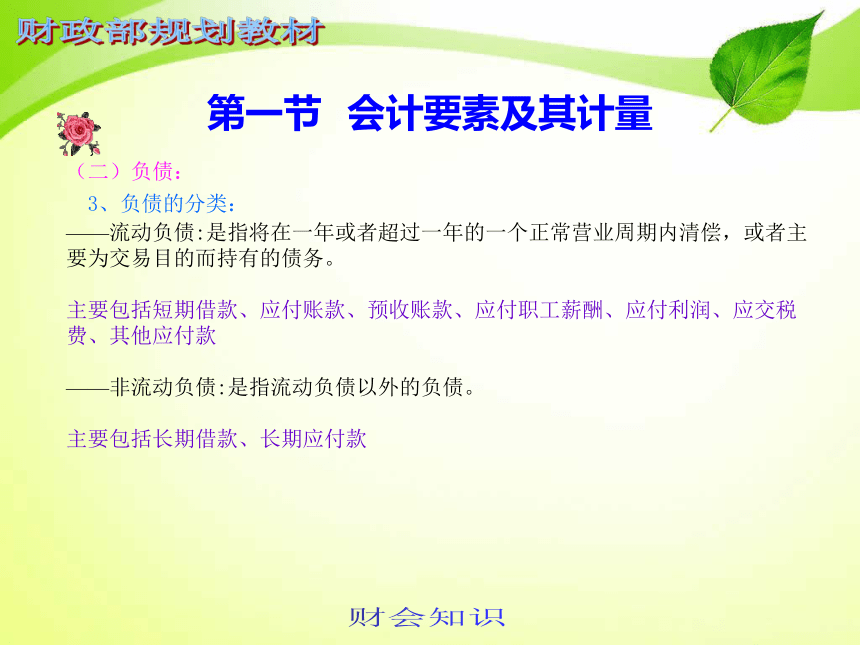 财政部规划教材

第一节 会计要素及其计量

（二）负债：

3、负债的分类：

——流动负债:是指将在一年或者超过一年的一个正常营业周期内清偿，或者主要为交易目的而持有的债务。

主要包括短期借款、应付账款、预收账款、应付职工薪酬、应付利润、应交税费、其他应付款

——非流动负债:是指流动负债以外的负债。

主要包括长期借款、长期应付款

财会知识